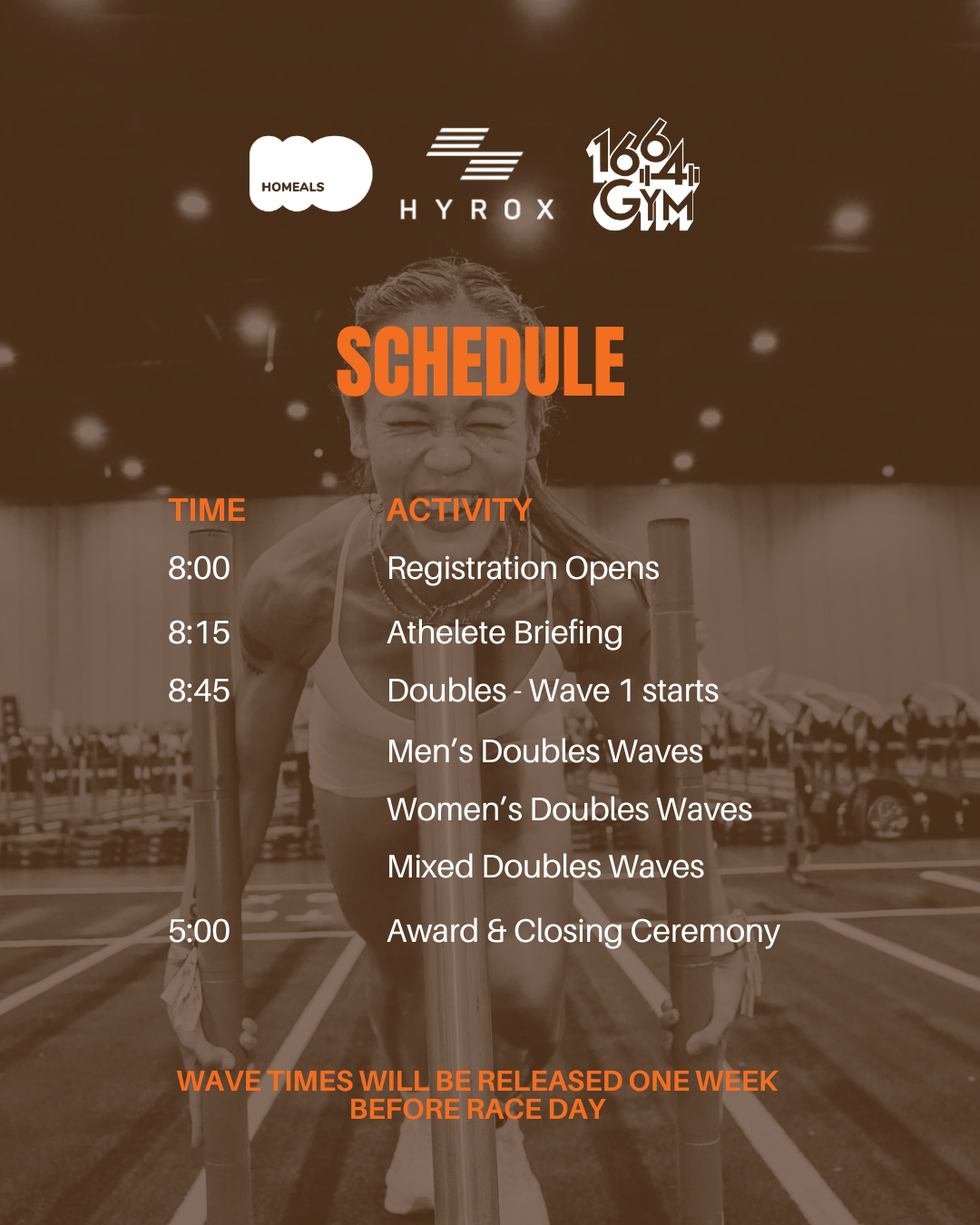 HOMEALS

HYROX

1664 GYM

SCHEDULE

| TIME | ACTIVITY |
|---|---|
| 8:00 | Registration Opens |
| 8:15 | Athelete Briefing |
| 8:45 | Doubles - Wave 1 starts |
| | Men's Doubles Waves |
| | Women's Doubles Waves |
| | Mixed Doubles Waves |
| 5:00 | Award & Closing Ceremony |

WAVE TIMES WILL BE RELEASED ONE WEEK BEFORE RACE DAY